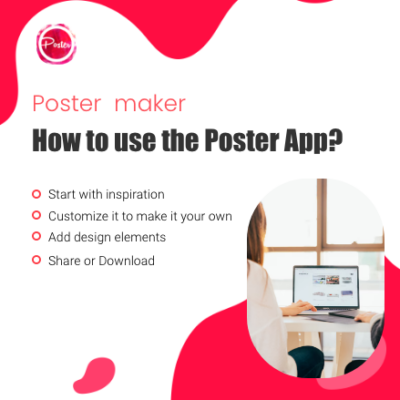 Poster

Poster maker

How to use the Poster App?

Start with inspiration

Customize it to make it your own

Add design elements

Share or Download